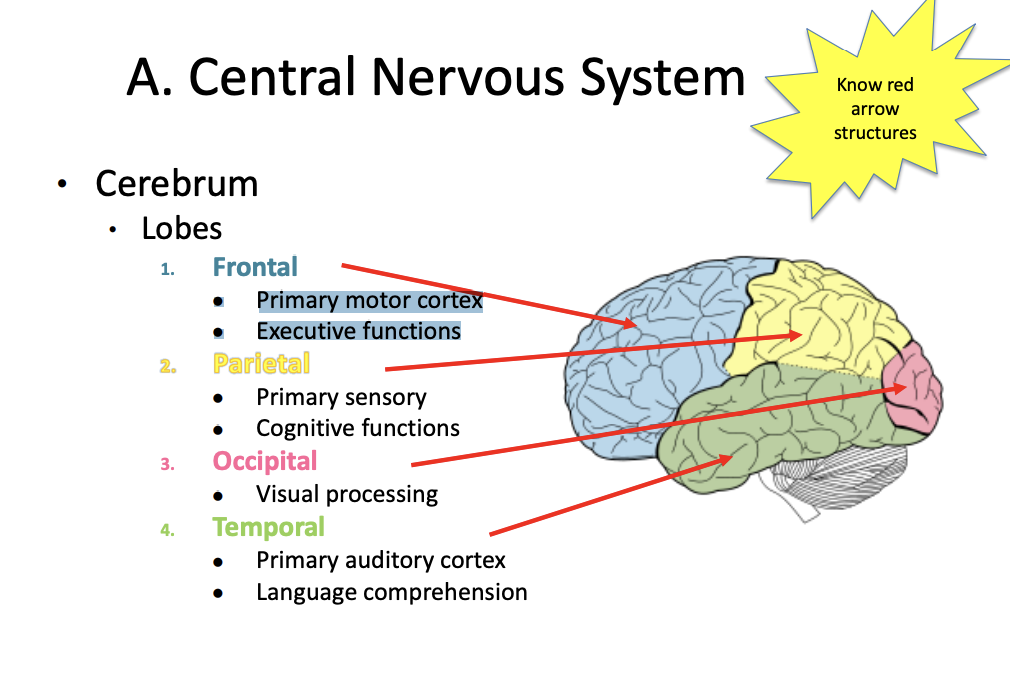 A. Central Nervous System

Know red arrow structures

• Cerebrum
• Lobes
1. Frontal
• Primary motor cortex
• Executive functions
2. Parietal
• Primary sensory
• Cognitive functions
3. Occipital
• Visual processing
4. Temporal
• Primary auditory cortex
• Language comprehension